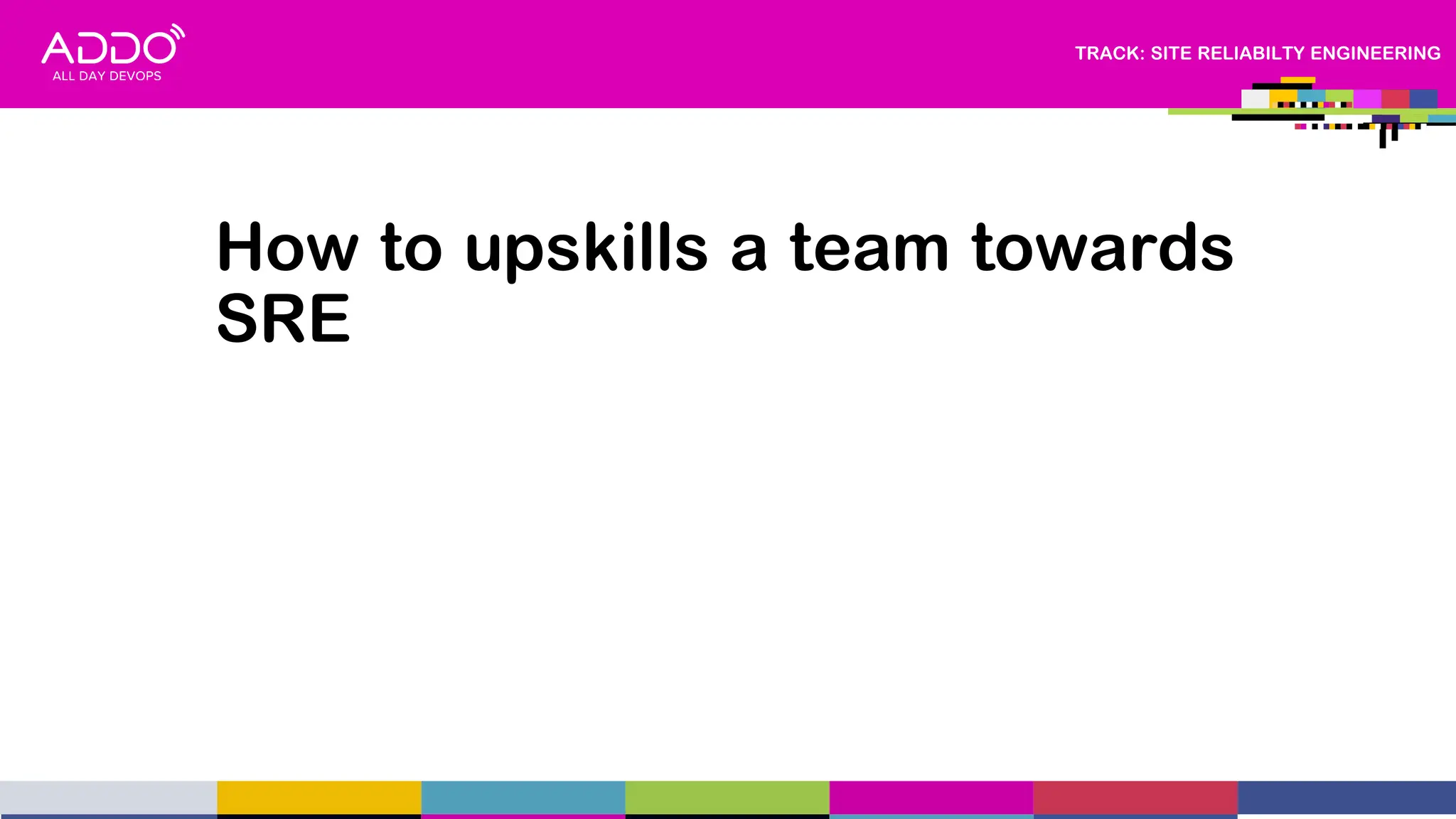 ADDO
ALL DAY DEVOPS

TRACK: SITE RELIABILTY ENGINEERING

How to upskills a team towards SRE